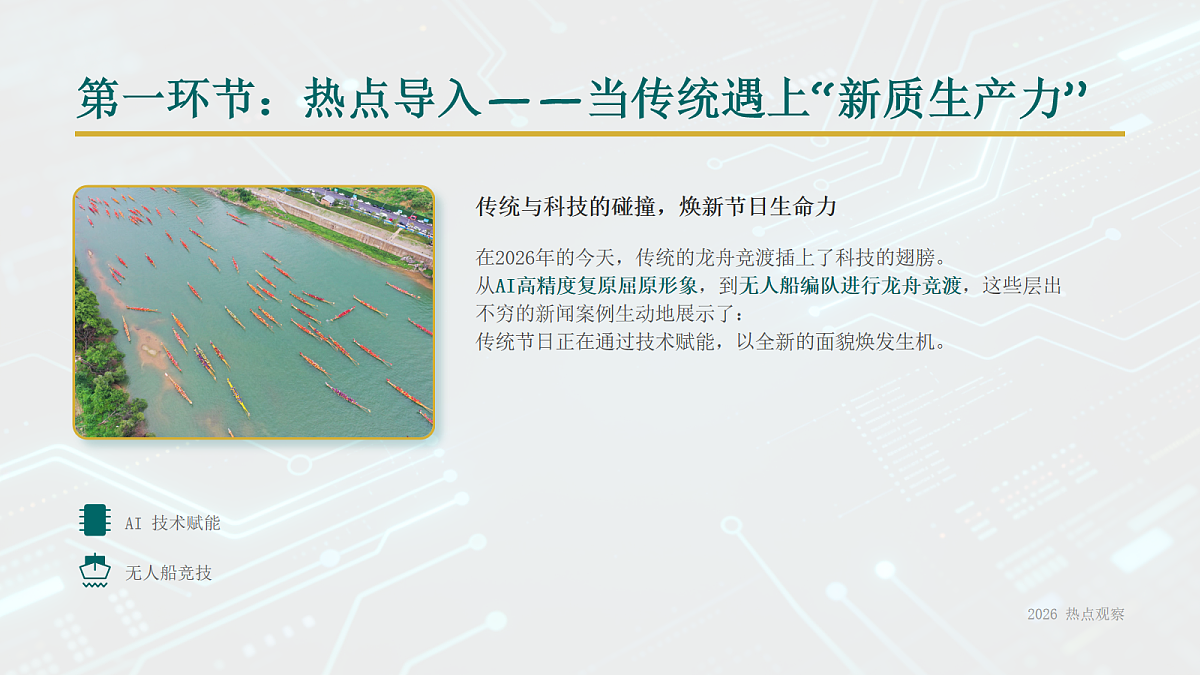 第一环节：热点导入——当传统遇上“新质生产力”

传统与科技的碰撞，焕新节日生命力

在2026年的今天，传统的龙舟竞渡插上了科技的翅膀。
从AI高精度复原屈原形象，到无人船编队进行龙舟竞渡，这些层出不穷的新闻案例生动地展示了：
传统节日正在通过技术赋能，以全新的面貌焕发生机。

AI 技术赋能

无人船竞技

2026 热点观察